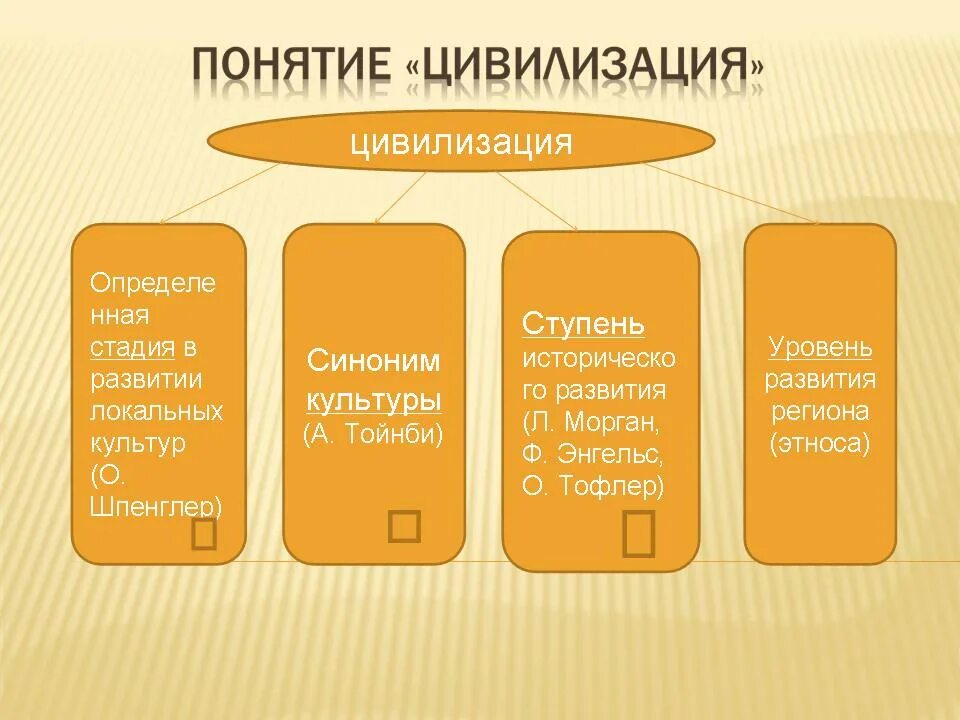 ПОНЯТИЕ «ЦИВИЛИЗАЦИЯ»

цивилизация

Определенная стадия в развитии локальных культур (О. Шпенглер)

Синоним культуры (А. Тойнби)

Ступень исторического развития (Л. Морган, Ф. Энгельс, О. Тофлер)

Уровень развития региона (этноса)